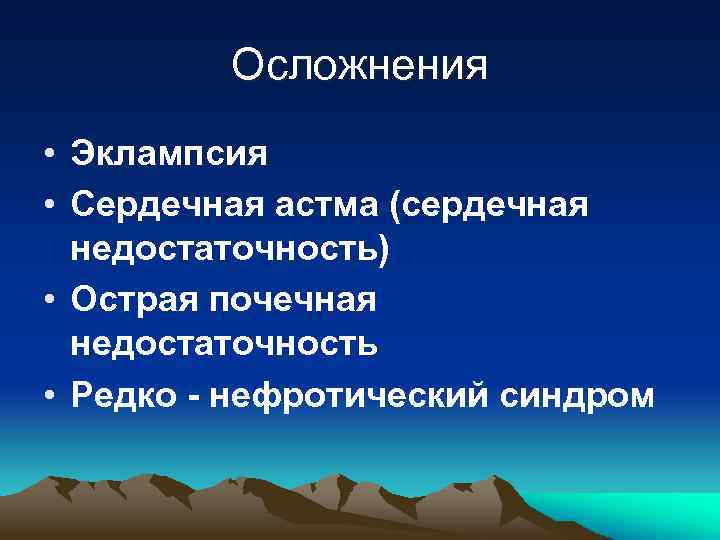 Осложнения

• Эклампсия
• Сердечная астма (сердечная недостаточность)
• Острая почечная недостаточность
• Редко - нефротический синдром